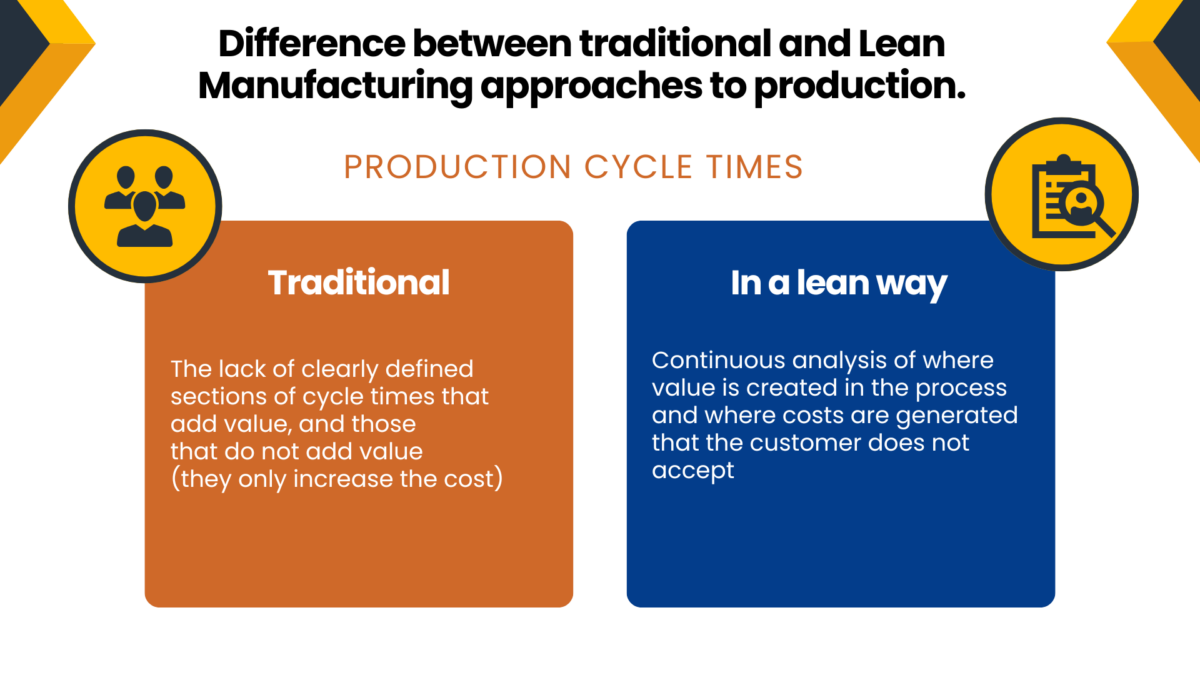 Difference between traditional and Lean Manufacturing approaches to production.

PRODUCTION CYCLE TIMES

Traditional

The lack of clearly defined sections of cycle times that add value, and those that do not add value (they only increase the cost)

In a lean way

Continuous analysis of where value is created in the process and where costs are generated that the customer does not accept